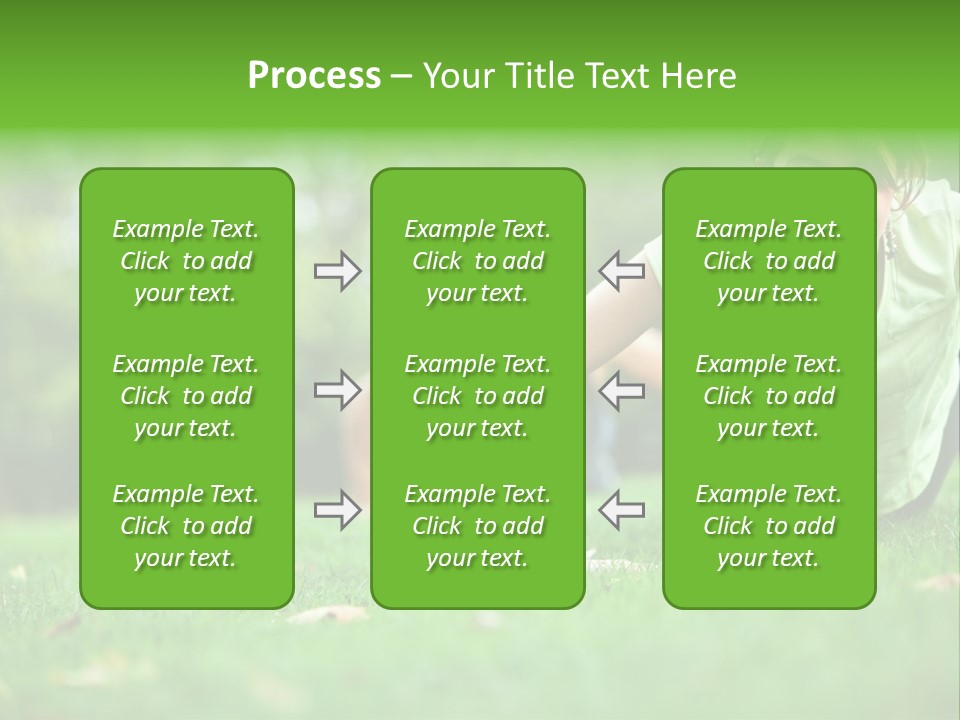 Process – Your Title Text Here

Example Text. Click to add your text.

Example Text. Click to add your text.

Example Text. Click to add your text.

Example Text. Click to add your text.

Example Text. Click to add your text.

Example Text. Click to add your text.

Example Text. Click to add your text.

Example Text. Click to add your text.

Example Text. Click to add your text.